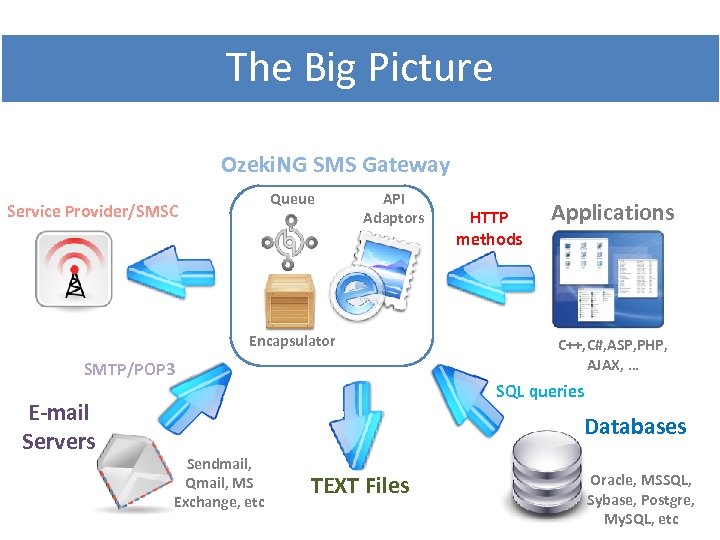 The Big Picture

OzekiNG SMS Gateway

Queue

API Adaptors

Encapsulator

Service Provider/SMSC

HTTP methods

Applications

C++,C#,ASP,PHP, AJAX, ...

SMTP/POP3

E-mail Servers

Sendmail, Qmail, MS Exchange, etc

TEXT Files

SQL queries

Databases

Oracle, MSSQL, Sybase, Postgre, MySQL, etc